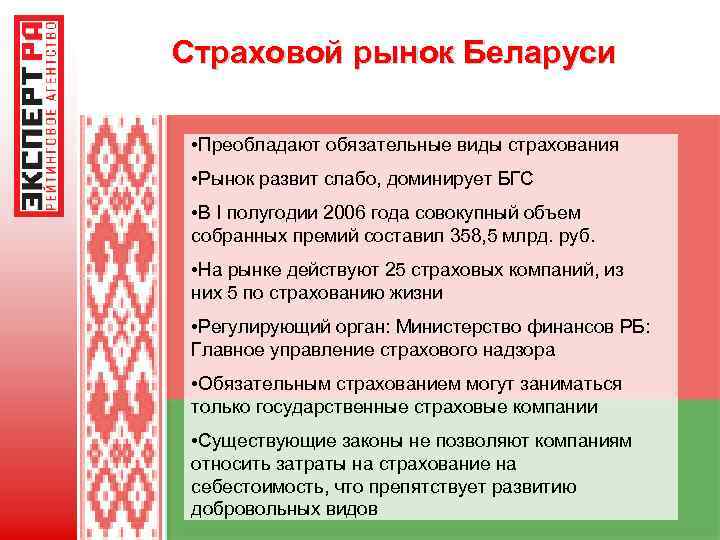 ЭКСПЕРТ РА
РЕЙТИНГОВОЕ АГЕНТСТВО

Страховой рынок Беларуси

•Преобладают обязательные виды страхования

•Рынок развит слабо, доминирует БГС

•В I полугодии 2006 года совокупный объем собранных премий составил 358,5 млрд. руб.

•На рынке действуют 25 страховых компаний, из них 5 по страхованию жизни

•Регулирующий орган: Министерство финансов РБ: Главное управление страхового надзора

•Обязательным страхованием могут заниматься только государственные страховые компании

•Существующие законы не позволяют компаниям относить затраты на страхование на себестоимость, что препятствует развитию добровольных видов